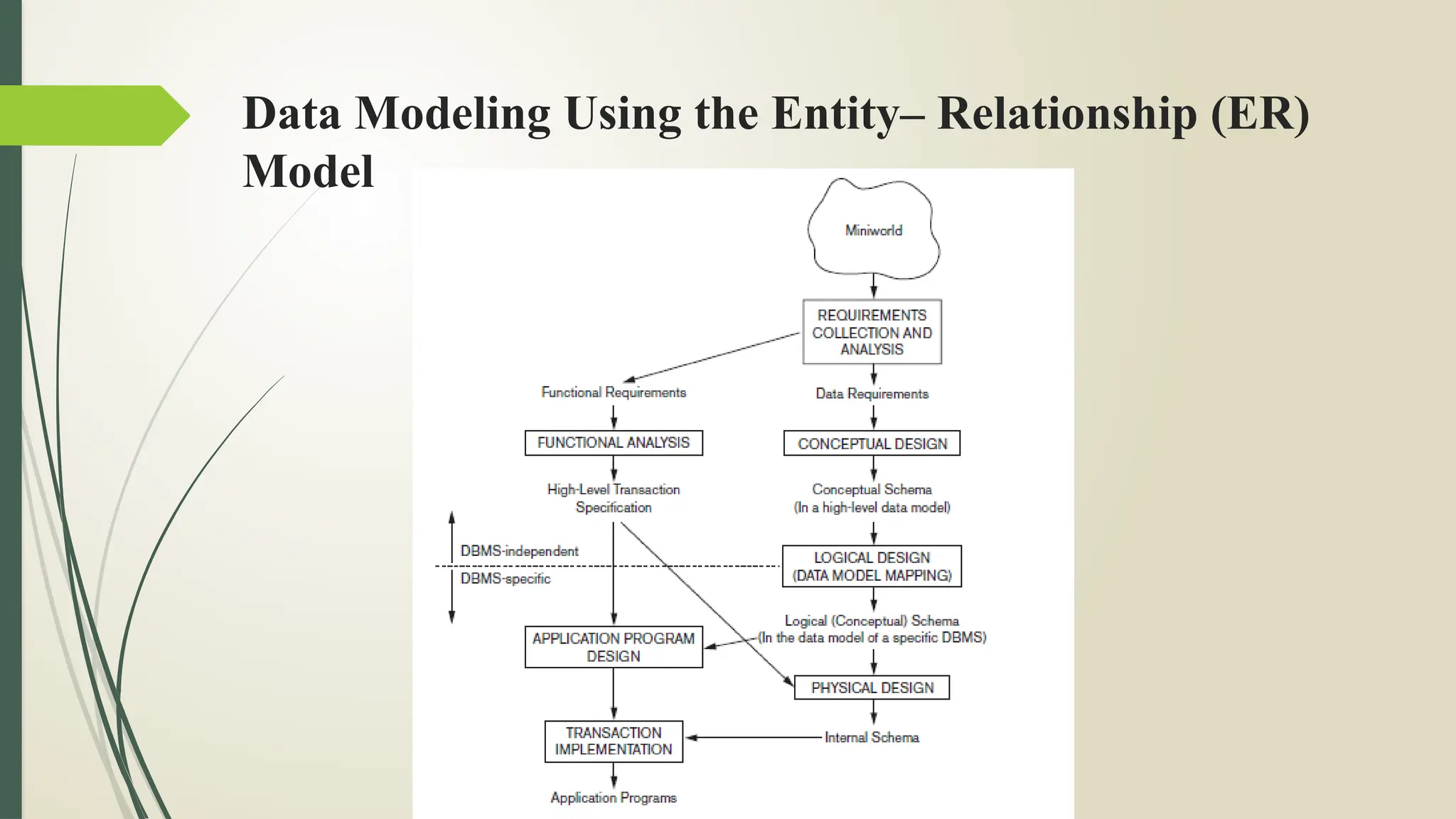 Data Modeling Using the Entity– Relationship (ER) Model

Miniworld

REQUIREMENTS COLLECTION AND ANALYSIS

Functional Requirements

Data Requirements

FUNCTIONAL ANALYSIS

CONCEPTUAL DESIGN

High-Level Transaction Specification

Conceptual Schema (In a high-level data model)

DBMS-independent

DBMS-specific

LOGICAL DESIGN (DATA MODEL MAPPING)

Logical (Conceptual) Schema (In the data model of a specific DBMS)

APPLICATION PROGRAM DESIGN

PHYSICAL DESIGN

TRANSACTION IMPLEMENTATION

Internal Schema

Application Programs